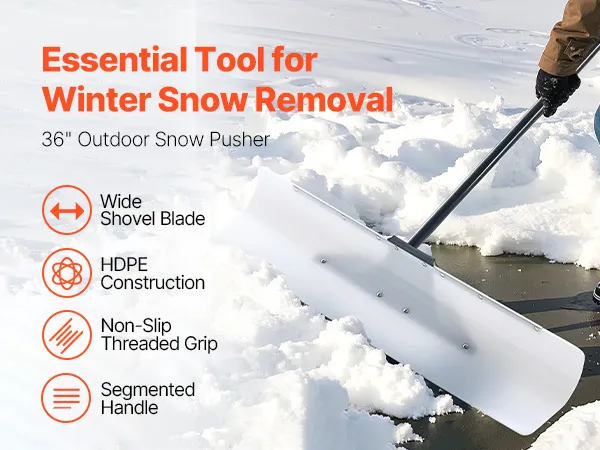 Essential Tool for Winter Snow Removal

36" Outdoor Snow Pusher

Wide Shovel Blade

HDPE Construction

Non-Slip Threaded Grip

Segmented Handle